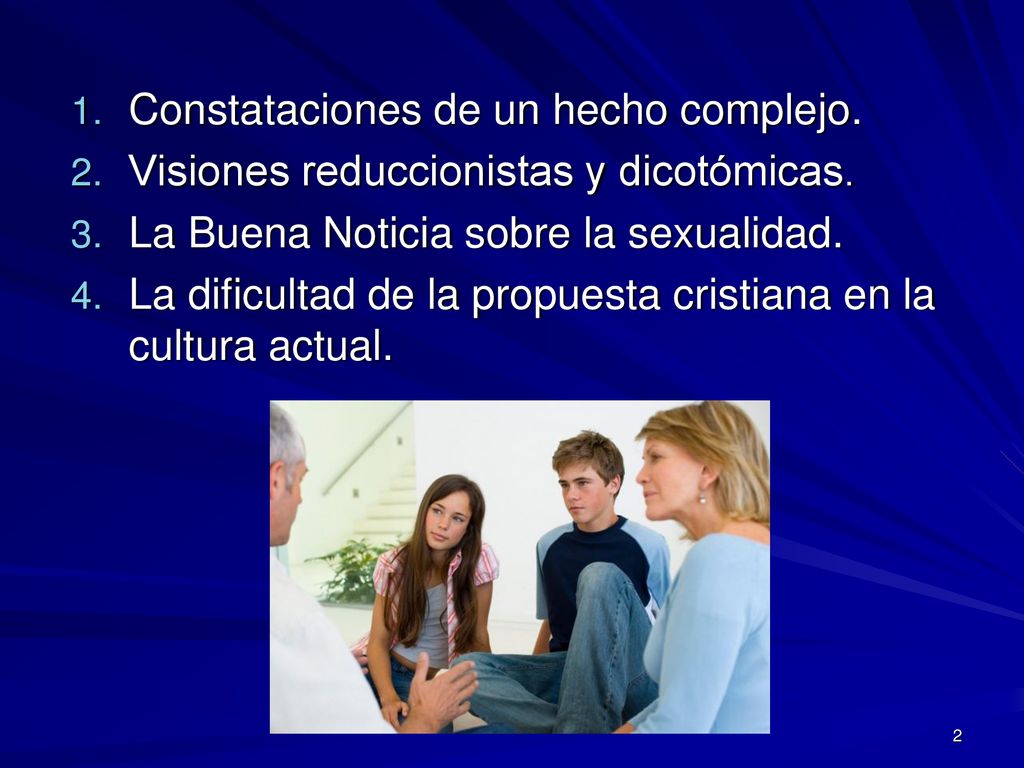 1. Constataciones de un hecho complejo.
2. Visiones reduccionistas y dicotómicas.
3. La Buena Noticia sobre la sexualidad.
4. La dificultad de la propuesta cristiana en la cultura actual.

2